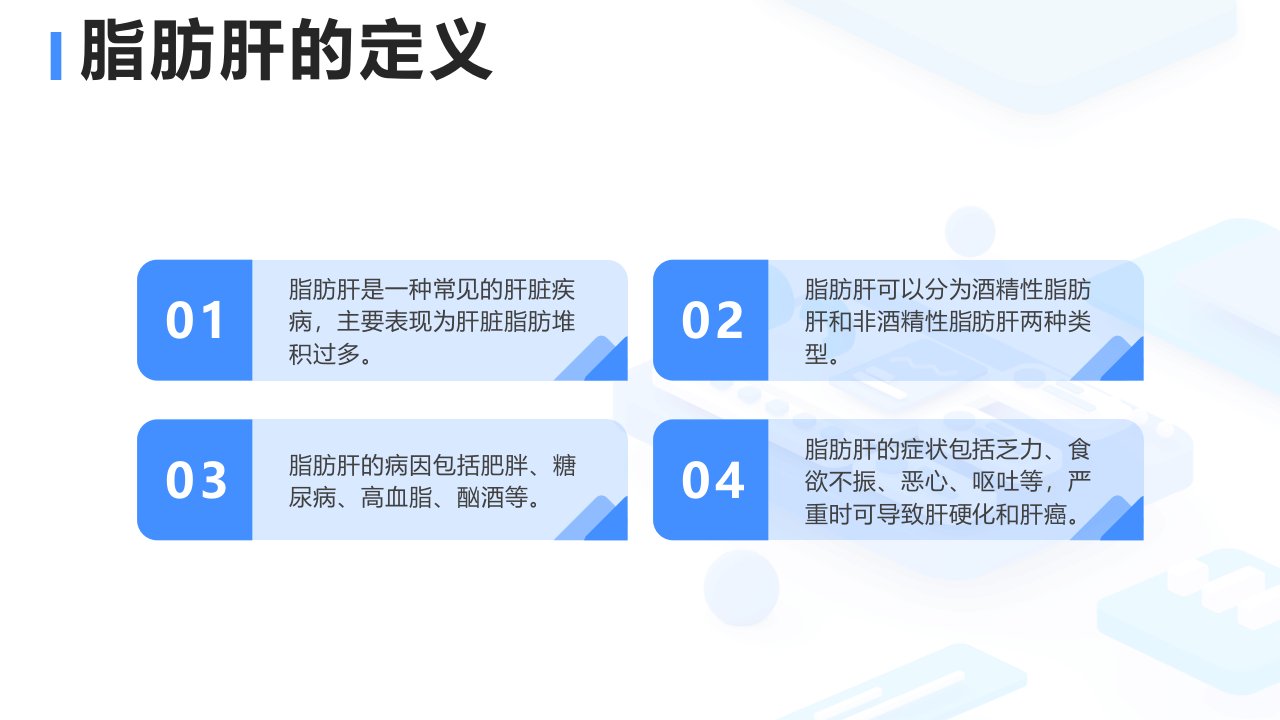 脂肪肝的定义

01

脂肪肝是一种常见的肝脏疾病，主要表现为肝脏脂肪堆积过多。

02

脂肪肝可以分为酒精性脂肪肝和非酒精性脂肪肝两种类型。

03

脂肪肝的病因包括肥胖、糖尿病、高血脂、酗酒等。

04

脂肪肝的症状包括乏力、食欲不振、恶心、呕吐等，严重时可导致肝硬化和肝癌。